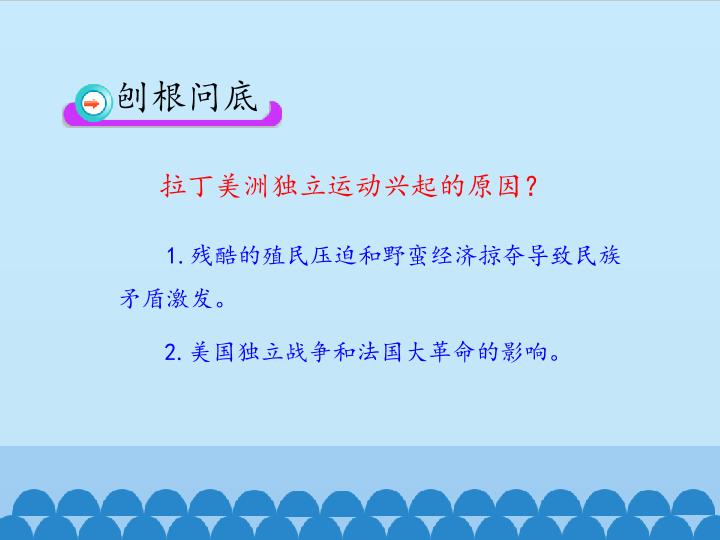 刨根问底

拉丁美洲独立运动兴起的原因？

1. 残酷的殖民压迫和野蛮经济掠夺导致民族矛盾激发。

2. 美国独立战争和法国大革命的影响。